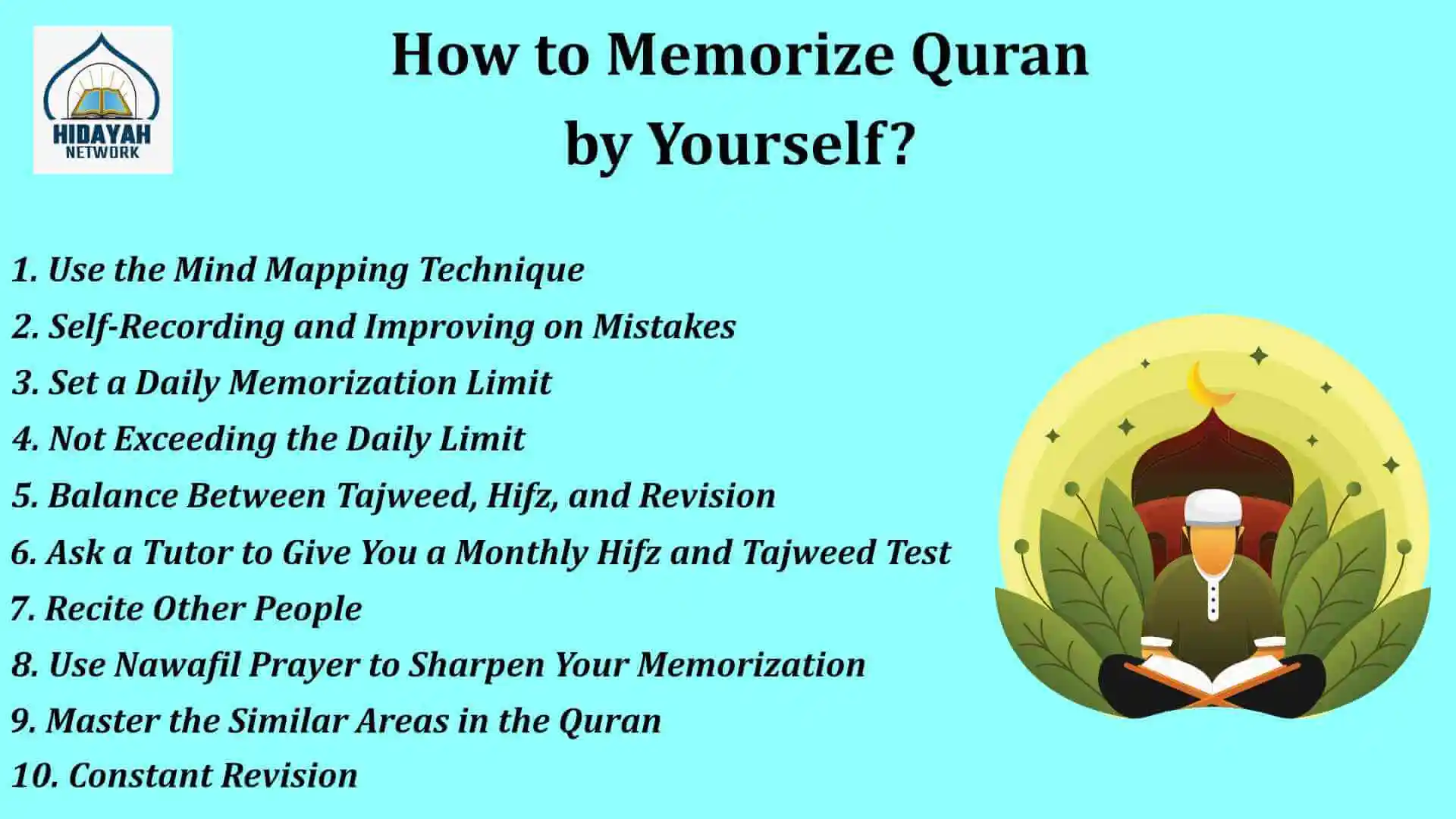 HIDAYAH NETWORK

How to Memorize Quran by Yourself?

1. Use the Mind Mapping Technique
2. Self-Recording and Improving on Mistakes
3. Set a Daily Memorization Limit
4. Not Exceeding the Daily Limit
5. Balance Between Tajweed, Hifz, and Revision
6. Ask a Tutor to Give You a Monthly Hifz and Tajweed Test
7. Recite Other People
8. Use Nawafil Prayer to Sharpen Your Memorization
9. Master the Similar Areas in the Quran
10. Constant Revision